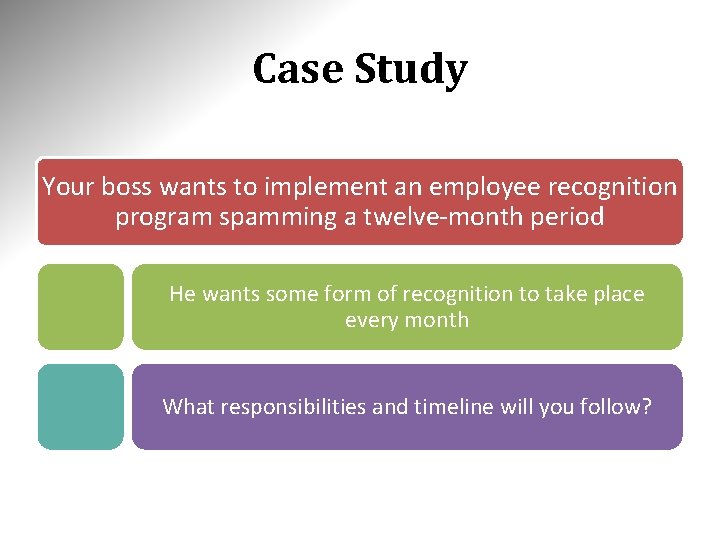 Case Study

Your boss wants to implement an employee recognition program spamming a twelve-month period

He wants some form of recognition to take place every month

What responsibilities and timeline will you follow?